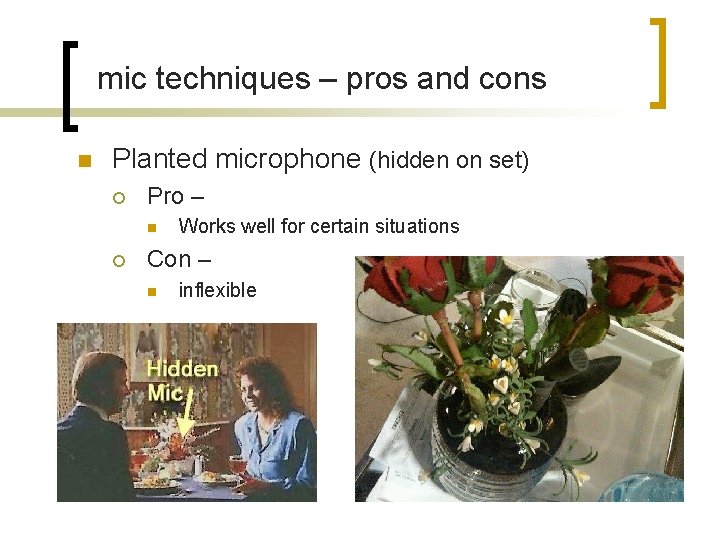 mic techniques – pros and cons

Planted microphone (hidden on set)

Pro –

Works well for certain situations

Con –

inflexible

Hidden Mic